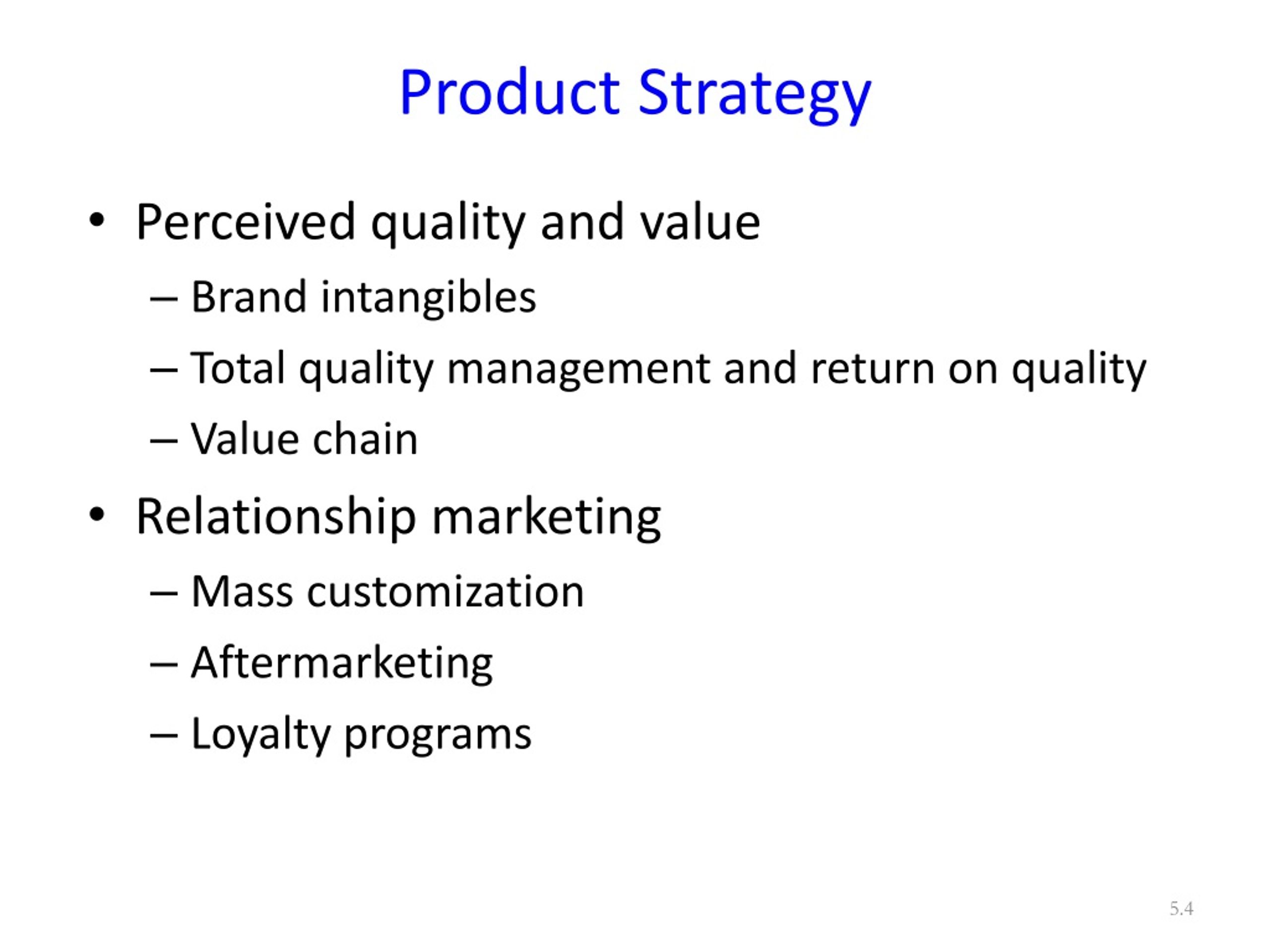 Product Strategy

• Perceived quality and value
– Brand intangibles
– Total quality management and return on quality
– Value chain
• Relationship marketing
– Mass customization
– Aftermarketing
– Loyalty programs

5.4